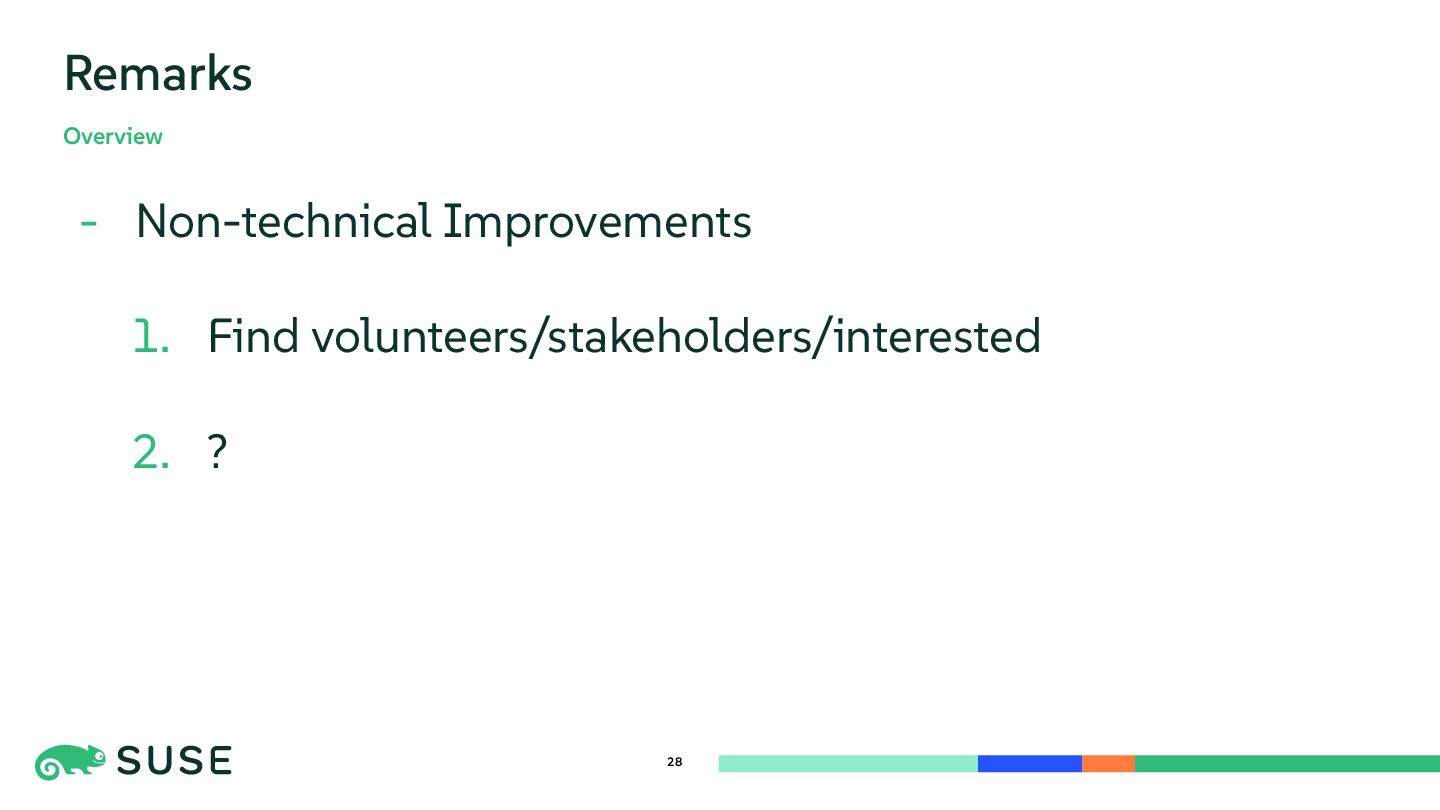 Remarks

Overview

- Non-technical Improvements

1. Find volunteers/stakeholders/interested

2. ?

SUSE

28